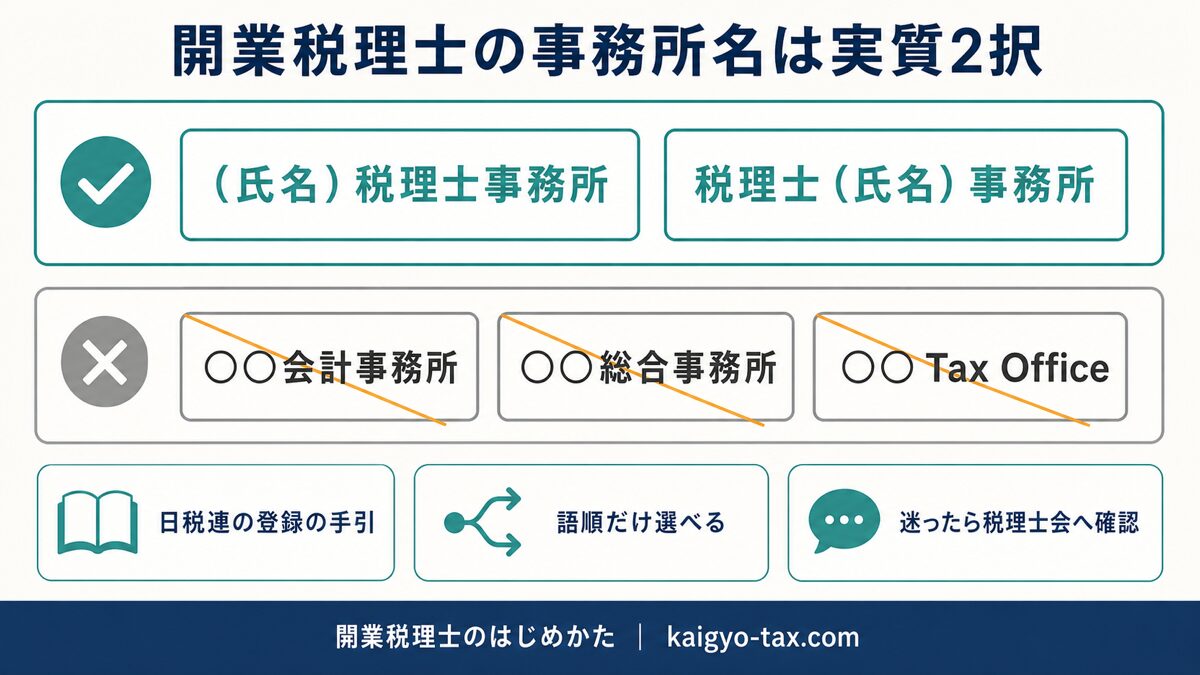 開業税理士の事務所名は実質2択

（氏名）税理士事務所

税理士（氏名）事務所

○○会計事務所

○○総合事務所

○○ Tax Office

日税連の登録の手引

語順だけ選べる

迷ったら税理士会へ確認

開業税理士のはじめかた ｜ kaigyo-tax.com